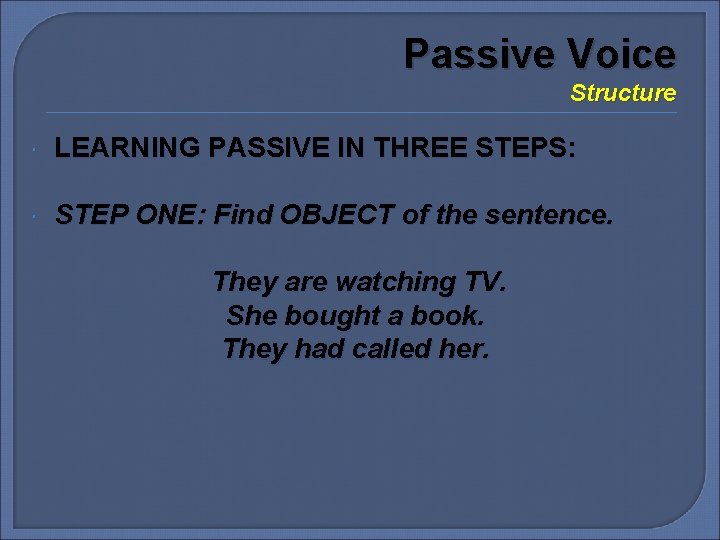 Passive Voice
Structure

LEARNING PASSIVE IN THREE STEPS:

STEP ONE: Find OBJECT of the sentence.

They are watching TV.
She bought a book.
They had called her.